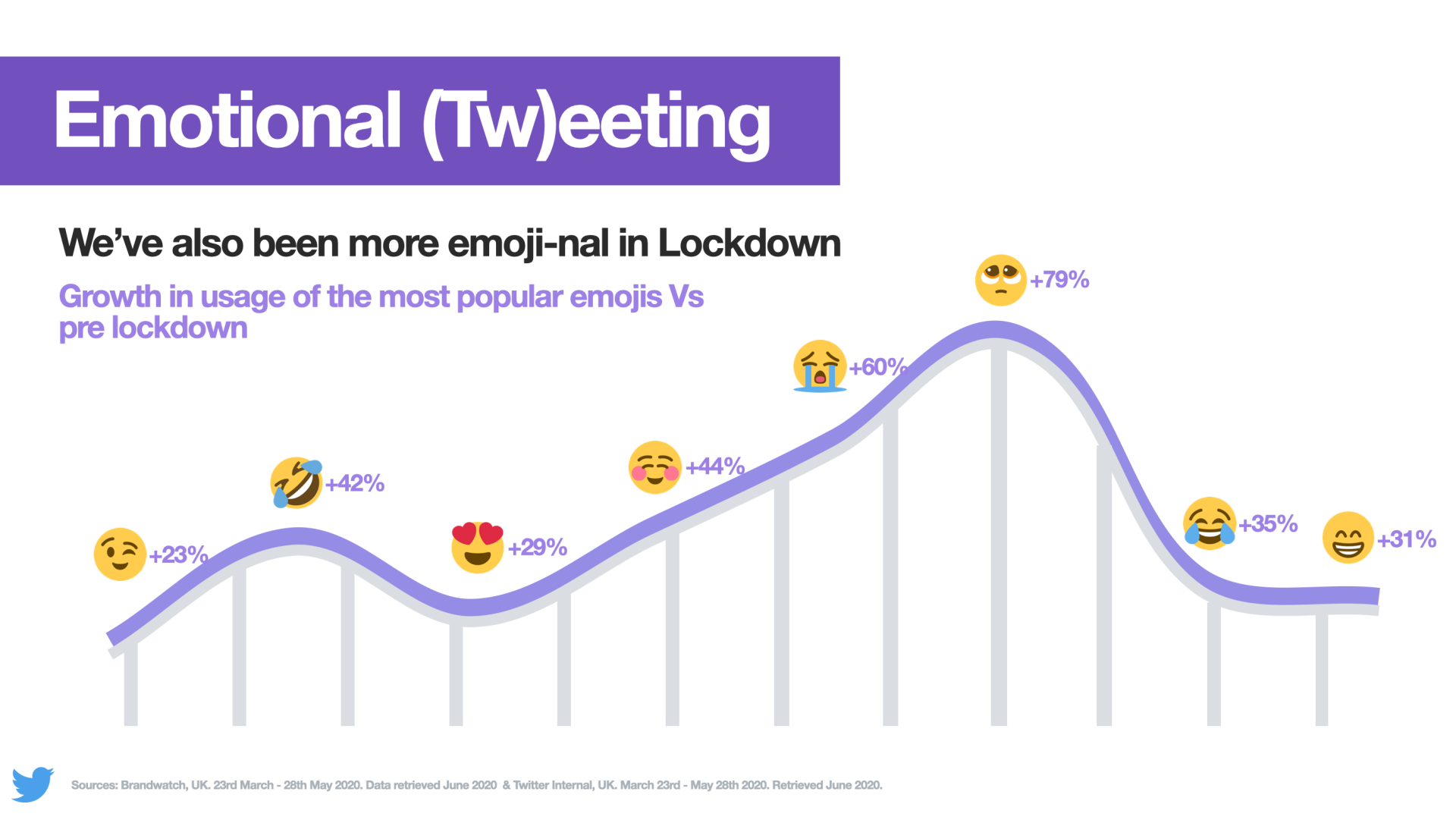 Emotional (Tw)eeting

We've also been more emoji-nal in Lockdown

Growth in usage of the most popular emojis Vs pre lockdown

+23%

+42%

+29%

+44%

+60%

+79%

+35%

+31%

Sources: Brandwatch, UK. 23rd March - 28th May 2020. Data retrieved June 2020 & Twitter Internal, UK. March 23rd - May 28th 2020. Retrieved June 2020.